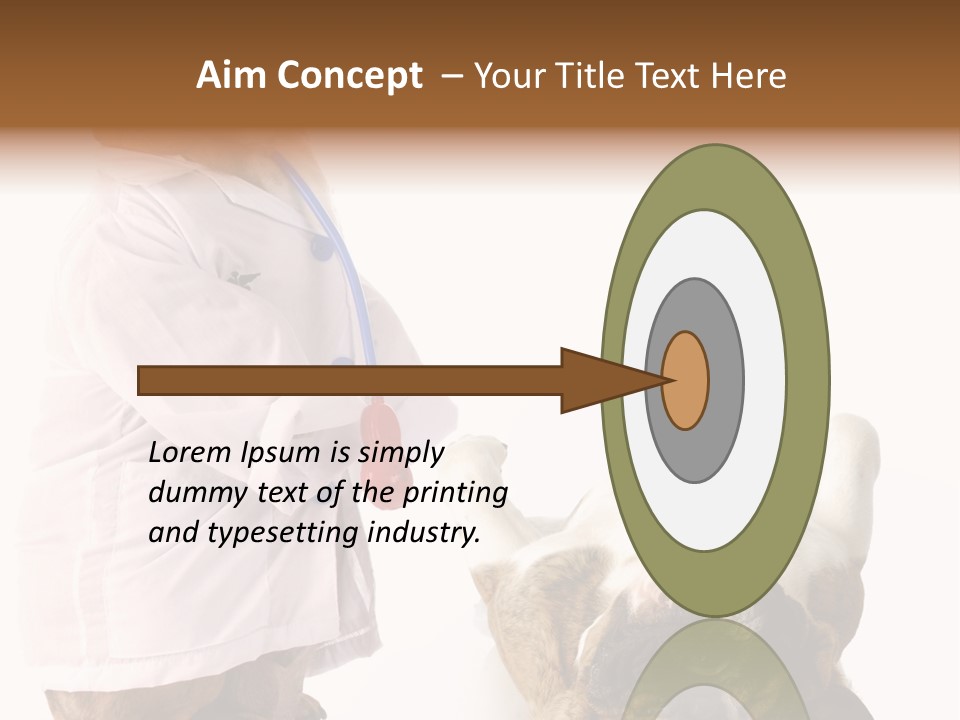 Aim Concept – Your Title Text Here

Lorem Ipsum is simply dummy text of the printing and typesetting industry.